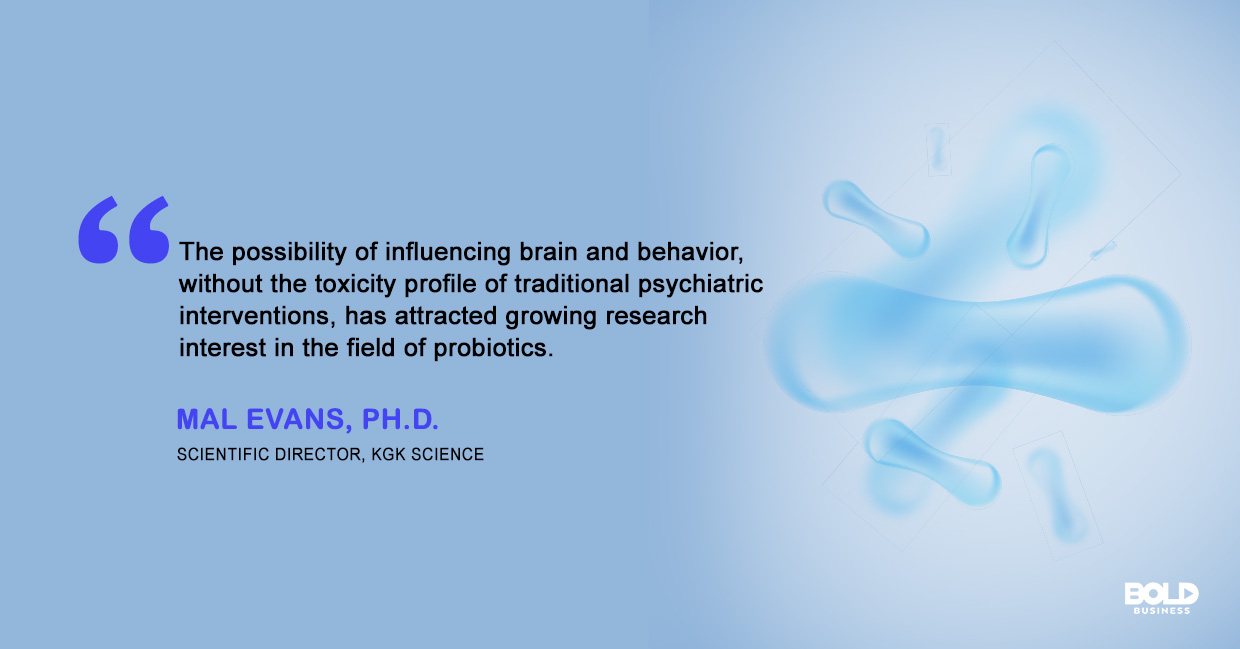 “The possibility of influencing brain and behavior, without the toxicity profile of traditional psychiatric interventions, has attracted growing research interest in the field of probiotics.

MAL EVANS, PH.D.

SCIENTIFIC DIRECTOR, KGK SCIENCE

BOLD
BUSINESS